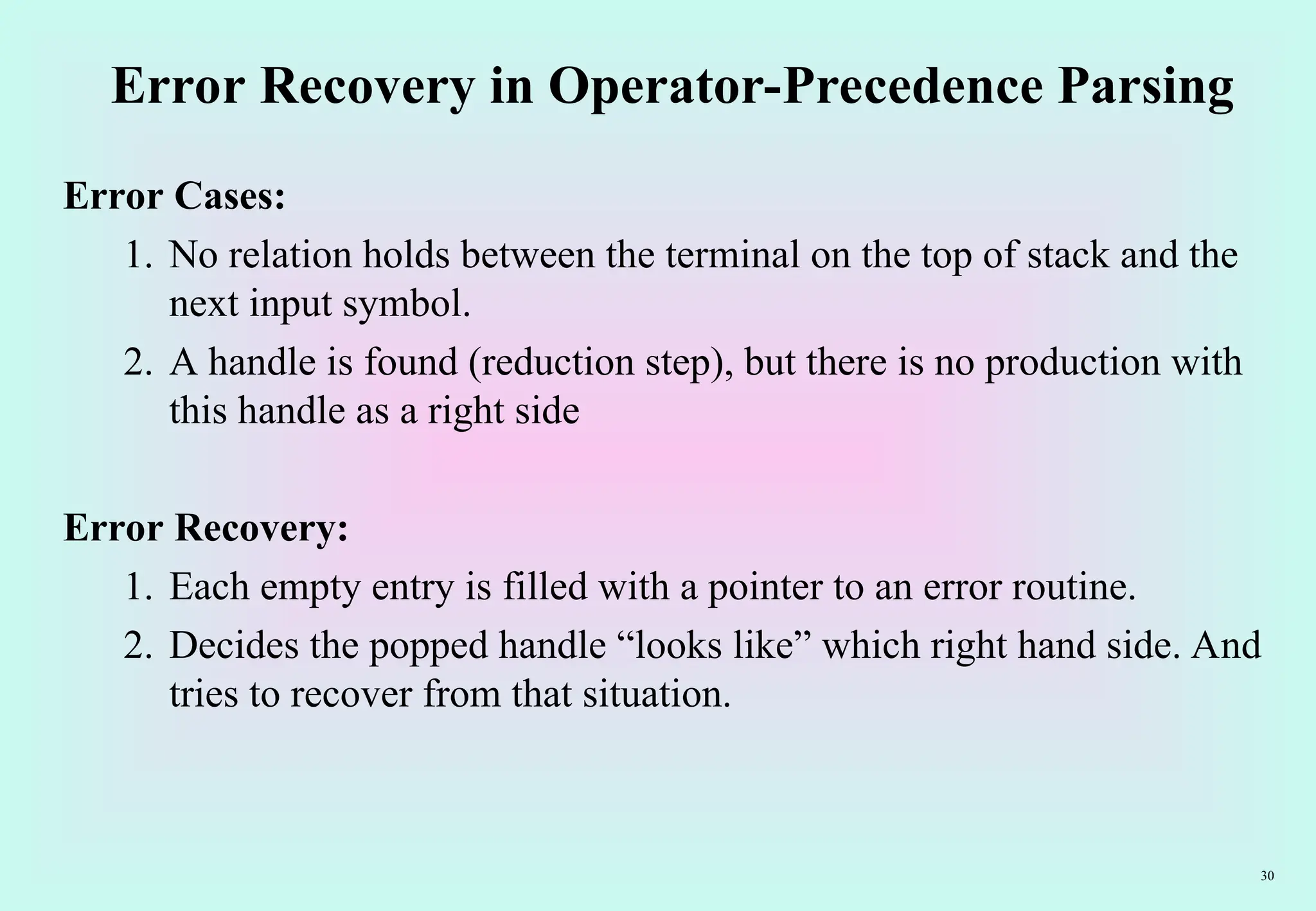 Error Recovery in Operator-Precedence Parsing

Error Cases:

1. No relation holds between the terminal on the top of stack and the next input symbol.
2. A handle is found (reduction step), but there is no production with this handle as a right side

Error Recovery:

1. Each empty entry is filled with a pointer to an error routine.
2. Decides the popped handle “looks like” which right hand side. And tries to recover from that situation.

30